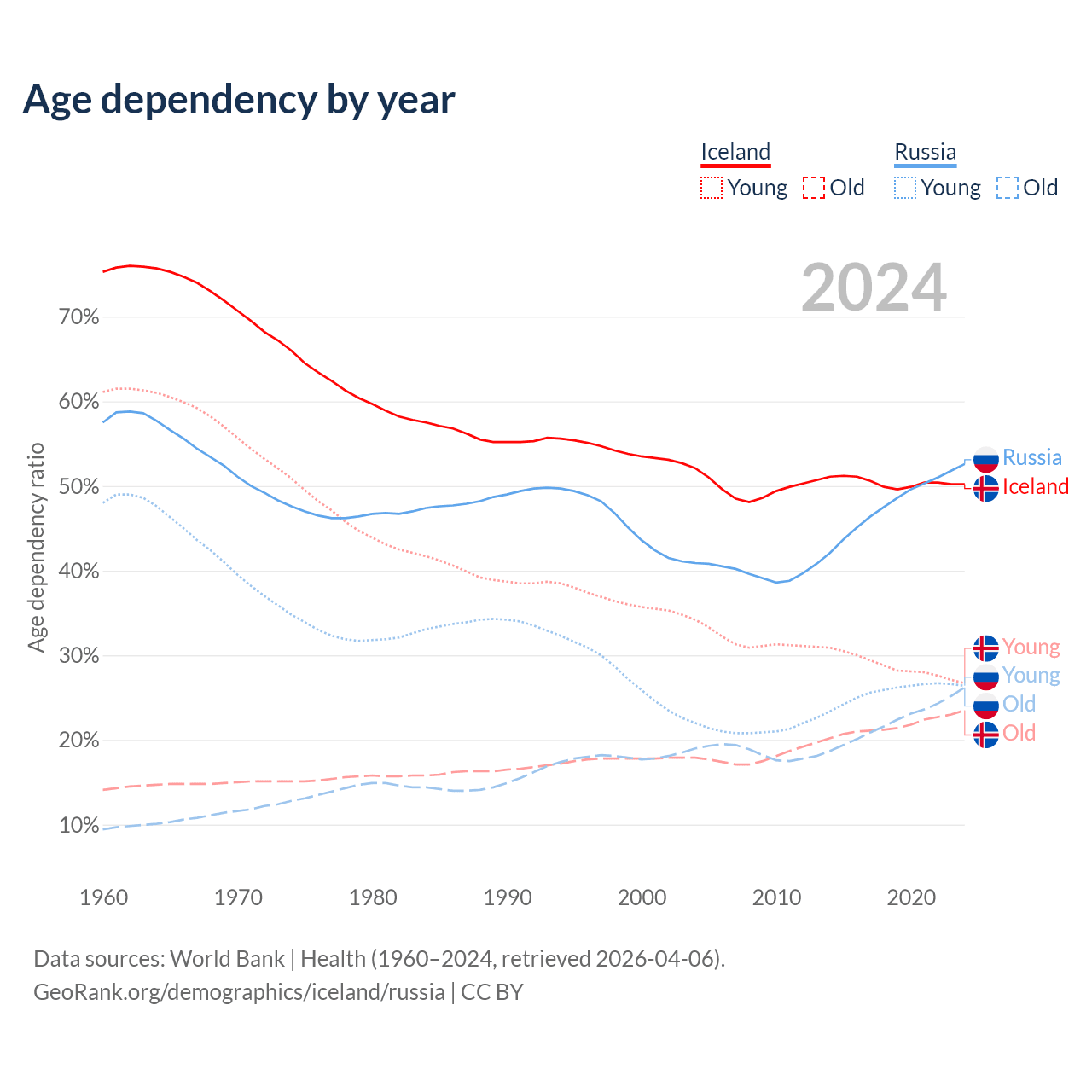 Age dependency by year

Iceland
Young Old

Russia
Young Old

2024

Age dependency ratio

70%
60%
50%
40%
30%
20%
10%

Russia
Iceland
Young
Young
Old
Old

1960 1970 1980 1990 2000 2010 2020

Data sources: World Bank | Health (1960–2024, retrieved 2026-04-06).
GeoRank.org/demographics/iceland/russia | CC BY